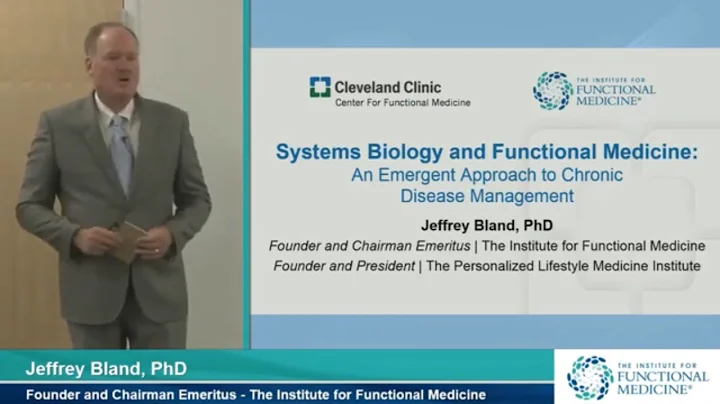 Cleveland Clinic
Center For Functional Medicine

THE INSTITUTE FOR
FUNCTIONAL
MEDICINE®

Systems Biology and Functional Medicine:
An Emergent Approach to Chronic Disease Management

Jeffrey Bland, PhD
Founder and Chairman Emeritus | The Institute for Functional Medicine
Founder and President | The Personalized Lifestyle Medicine Institute

Jeffrey Bland, PhD
Founder and Chairman Emeritus - The Institute for Functional Medicine

THE INSTITUTE FOR
FUNCTIONAL
MEDICINE®